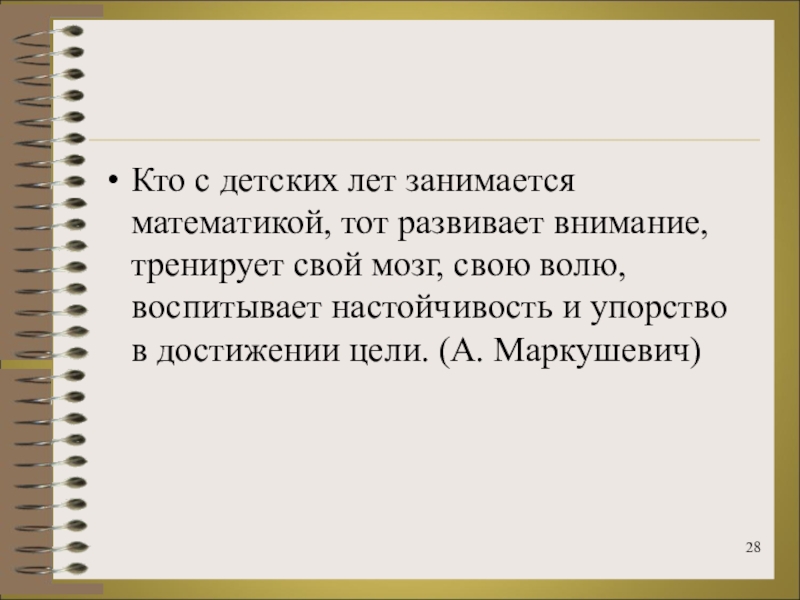 • Кто с детских лет занимается математикой, тот развивает внимание, тренирует свой мозг, свою волю, воспитывает настойчивость и упорство в достижении цели. (А. Маркушевич)

28